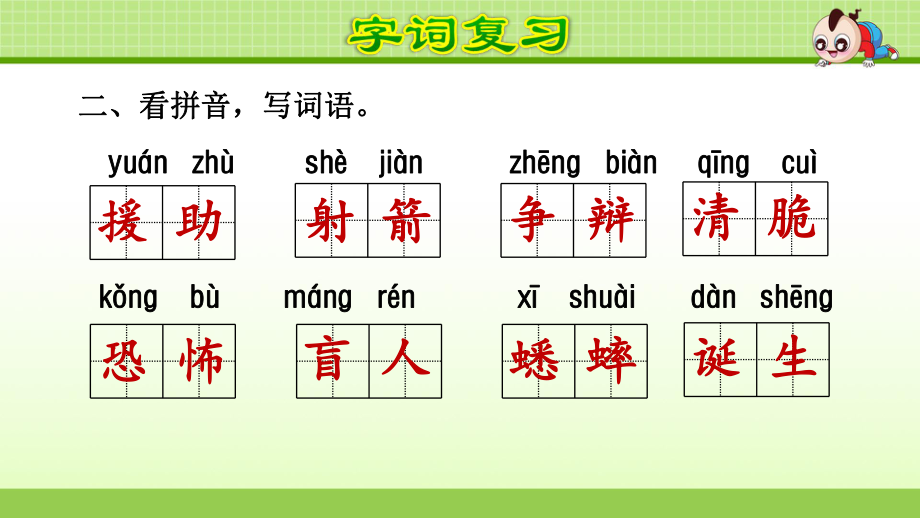 字词复习

二、看拼音，写词语。

yuán zhù
援助

shè jiàn
射箭

zhēng biàn
争辩

qīng cuì
清脆

kǒng bù
恐怖

máng rén
盲人

xī shuài
蟋蟀

dàn shēng
诞生